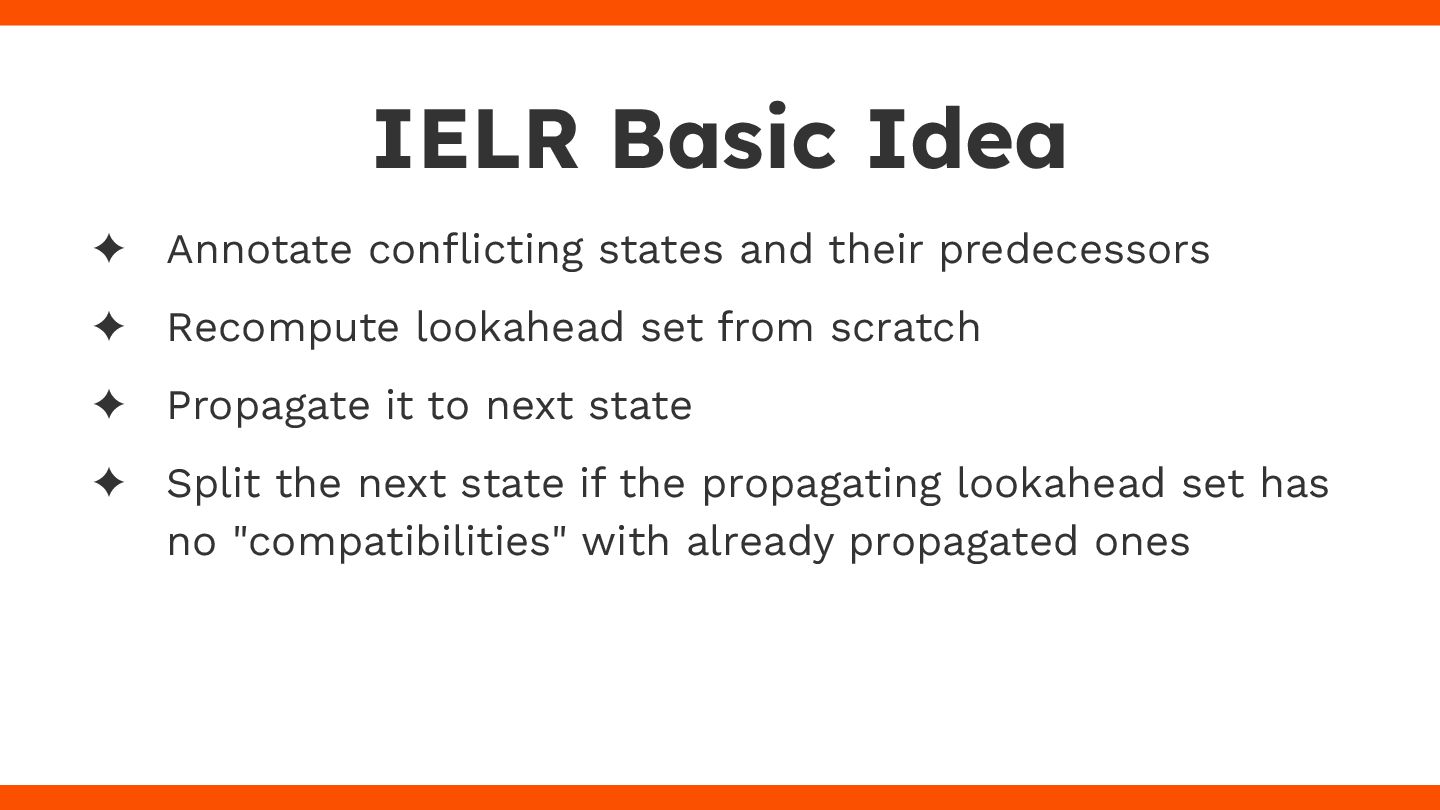 IELR Basic Idea

✦ Annotate conflicting states and their predecessors

✦ Recompute lookahead set from scratch

✦ Propagate it to next state

✦ Split the next state if the propagating lookahead set has no "compatibilities" with already propagated ones